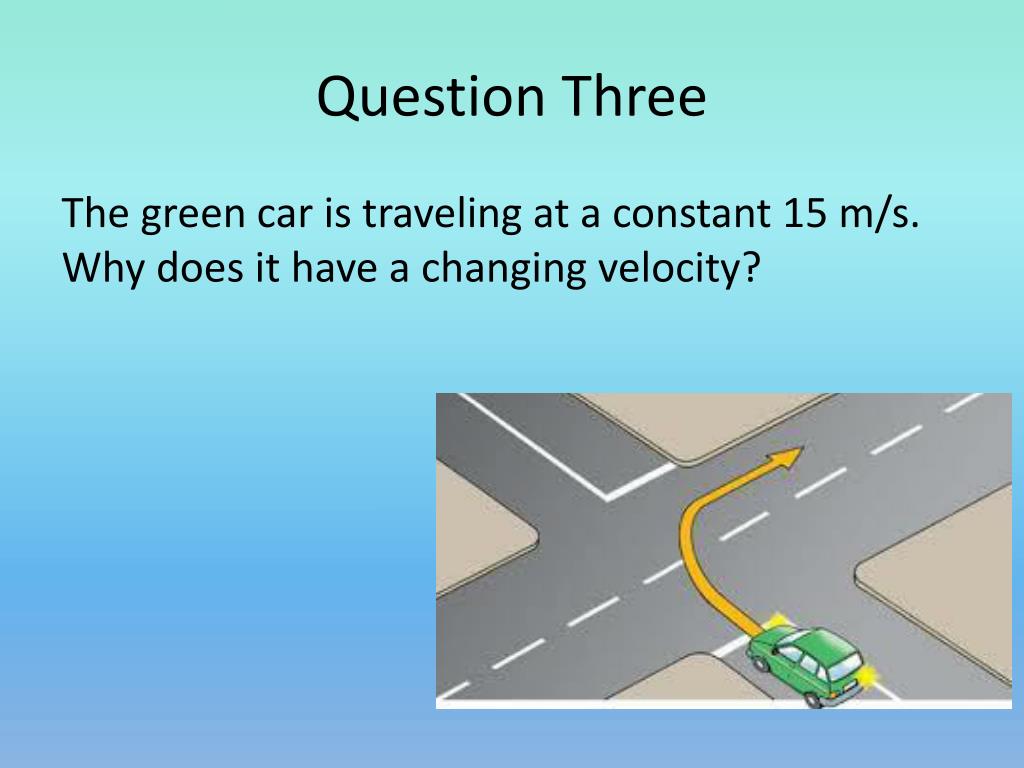 Question Three

The green car is traveling at a constant 15 m/s. Why does it have a changing velocity?